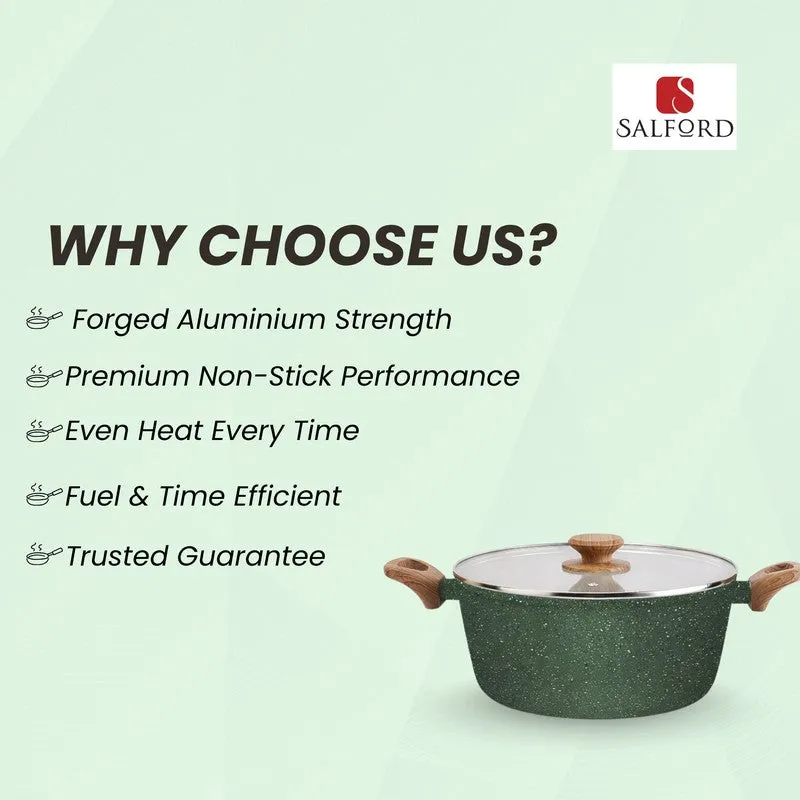 SALFORD

WHY CHOOSE US?

Forged Aluminium Strength

Premium Non-Stick Performance

Even Heat Every Time

Fuel & Time Efficient

Trusted Guarantee